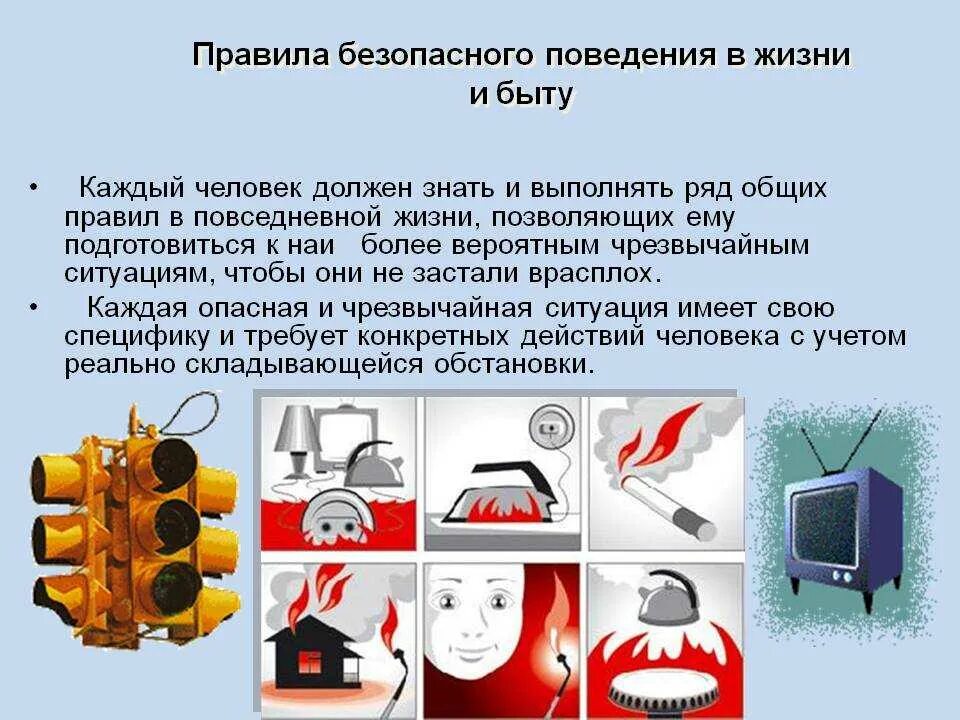 Правила безопасного поведения в жизни и быту

• Каждый человек должен знать и выполнять ряд общих правил в повседневной жизни, позволяющих ему подготовиться к наи более вероятным чрезвычайным ситуациям, чтобы они не застали врасплох.

• Каждая опасная и чрезвычайная ситуация имеет свою специфику и требует конкретных действий человека с учетом реально складывающейся обстановки.